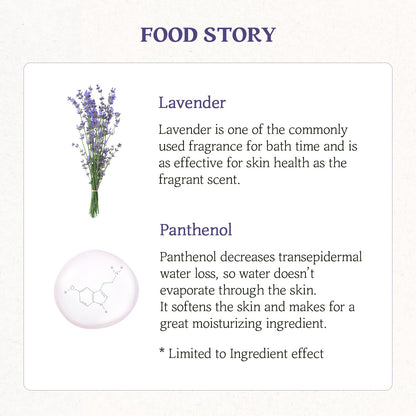 FOOD STORY

Lavender

Lavender is one of the commonly used fragrance for bath time and is as effective for skin health as the fragrant scent.

Panthenol

Panthenol decreases transepidermal water loss, so water doesn't evaporate through the skin.
It softens the skin and makes for a great moisturizing ingredient.

* Limited to Ingredient effect